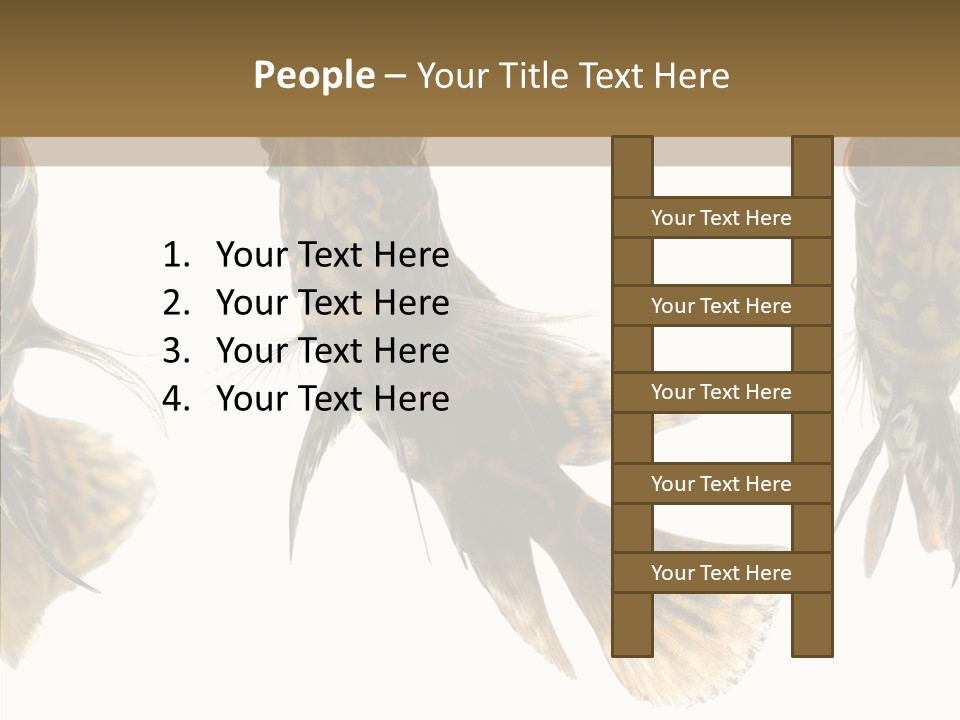 People – Your Title Text Here

1. Your Text Here
2. Your Text Here
3. Your Text Here
4. Your Text Here

Your Text Here

Your Text Here

Your Text Here

Your Text Here

Your Text Here